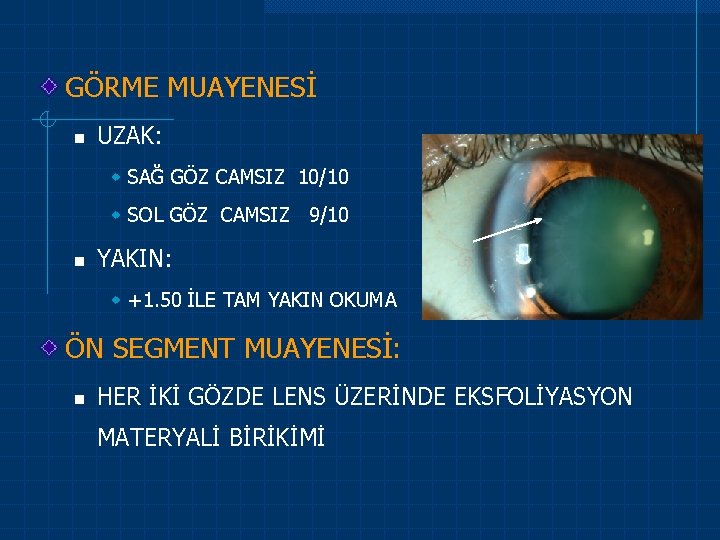 GÖRME MUAYENESİ

UZAK:

SAĞ GÖZ CAMSIZ 10/10

SOL GÖZ CAMSIZ 9/10

YAKIN:

+1.50 İLE TAM YAKIN OKUMA

ÖN SEGMENT MUAYENESİ:

HER İKİ GÖZDE LENS ÜZERİNDE EKSFOLİYASYON MATERYALİ BİRİKİMİ